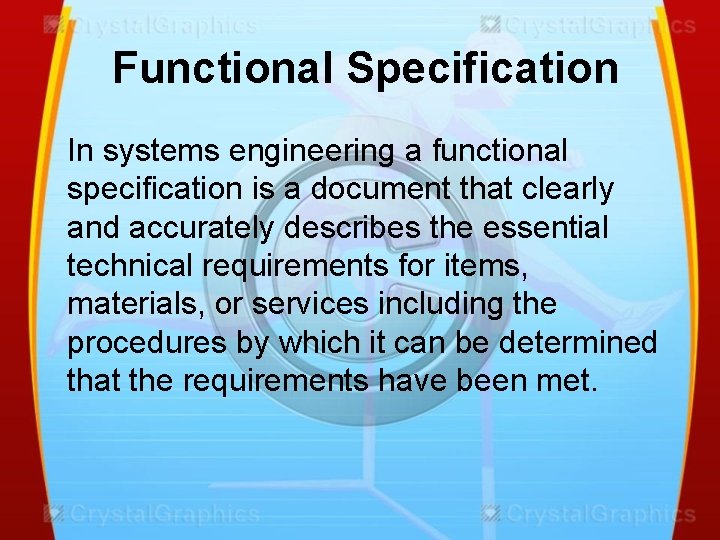 CrystalGraphics CrystalGraphics

Functional Specification

In systems engineering a functional specification is a document that clearly and accurately describes the essential technical requirements for items, materials, or services including the procedures by which it can be determined that the requirements have been met.

CrystalGraphics CrystalGraphics